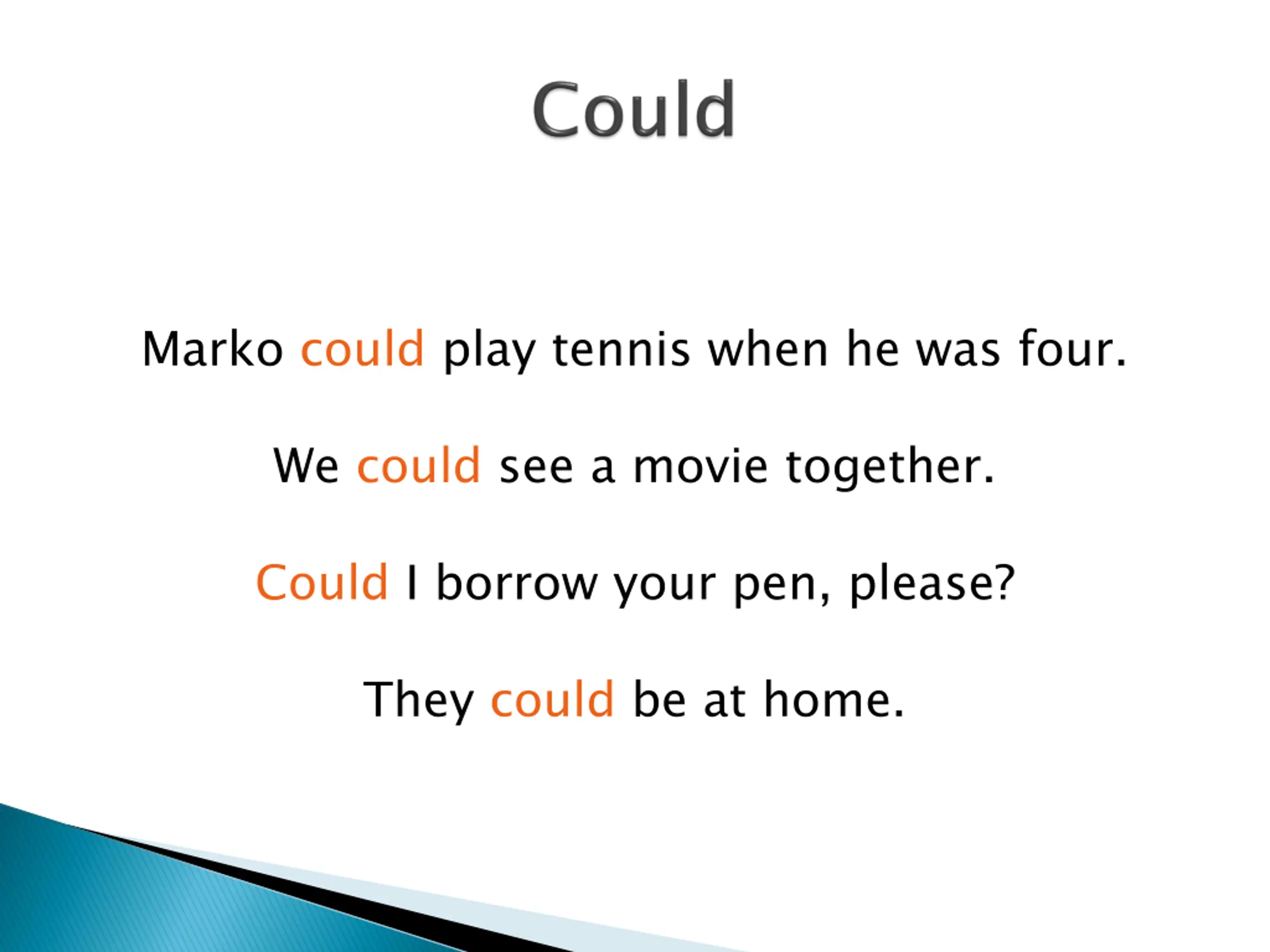 Could

Marko could play tennis when he was four.

We could see a movie together.

Could I borrow your pen, please?

They could be at home.